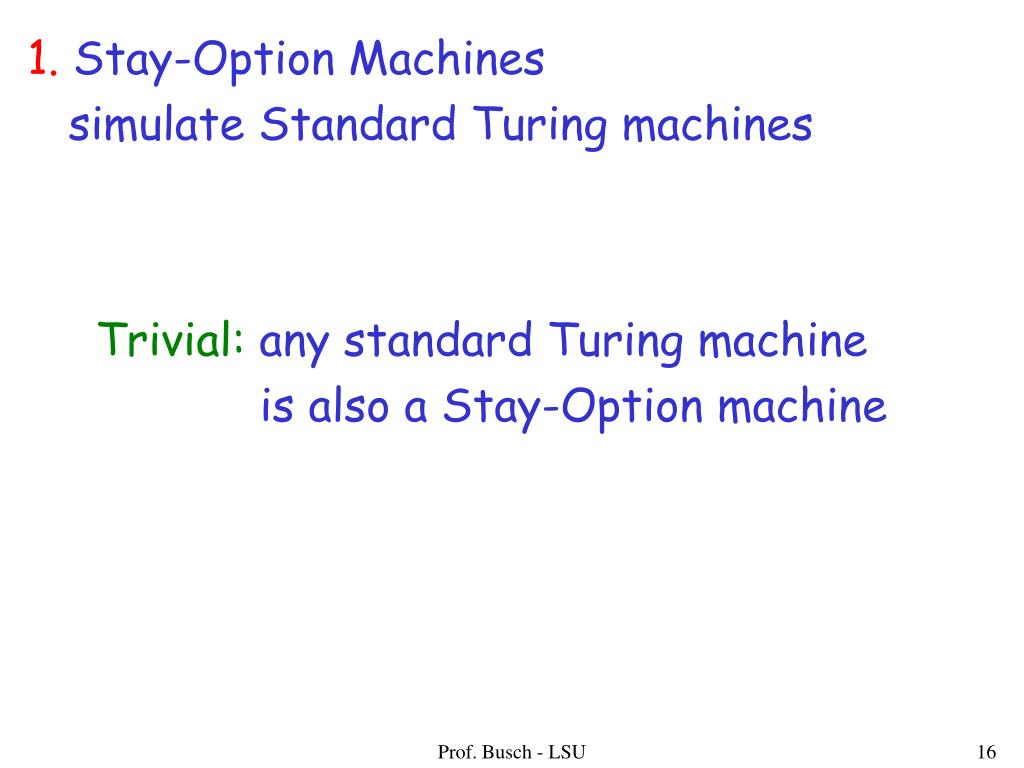 1. Stay-Option Machines
simulate Standard Turing machines

Trivial: any standard Turing machine
is also a Stay-Option machine

Prof. Busch - LSU

16